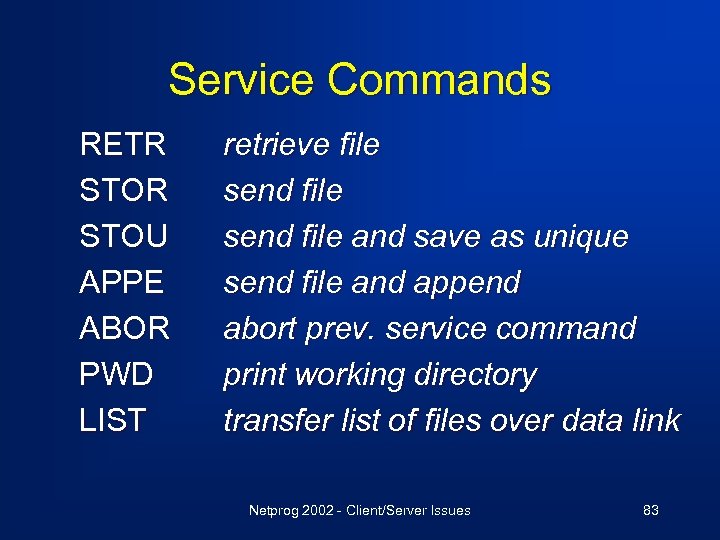 Service Commands

RETR retrieve file
STOR send file
STOU send file and save as unique
APPE send file and append
ABOR abort prev. service command
PWD print working directory
LIST transfer list of files over data link

Netprog 2002 - Client/Server Issues

83